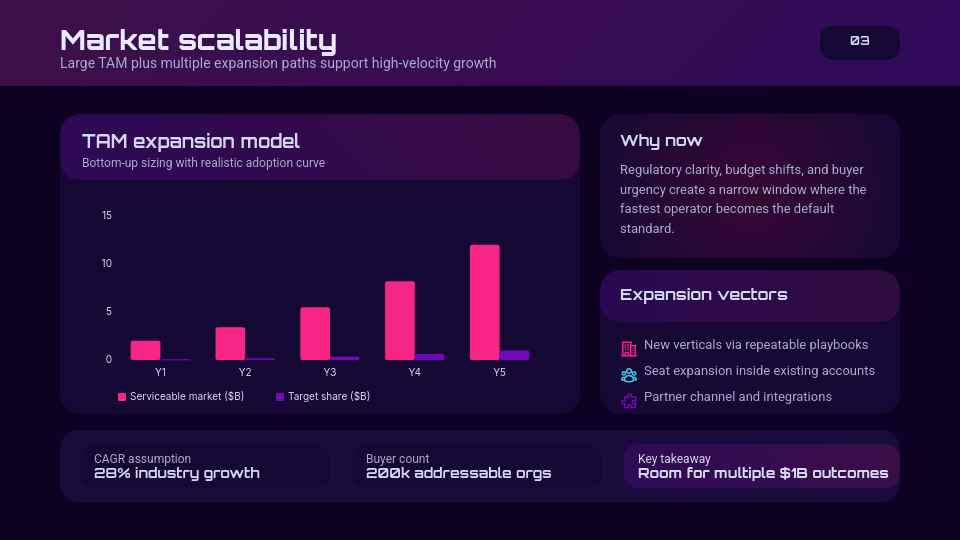 Market scalability
Large TAM plus multiple expansion paths support high-velocity growth

03

TAM expansion model
Bottom-up sizing with realistic adoption curve

15
10
5
0
Y1
Y2
Y3
Y4
Y5

Serviceable market ($B)
Target share ($B)

Why now
Regulatory clarity, budget shifts, and buyer urgency create a narrow window where the fastest operator becomes the default standard.

Expansion vectors
New verticals via repeatable playbooks
Seat expansion inside existing accounts
Partner channel and integrations

CAGR assumption
28% industry growth

Buyer count
200k addressable orgs

Key takeaway
Room for multiple $1B outcomes